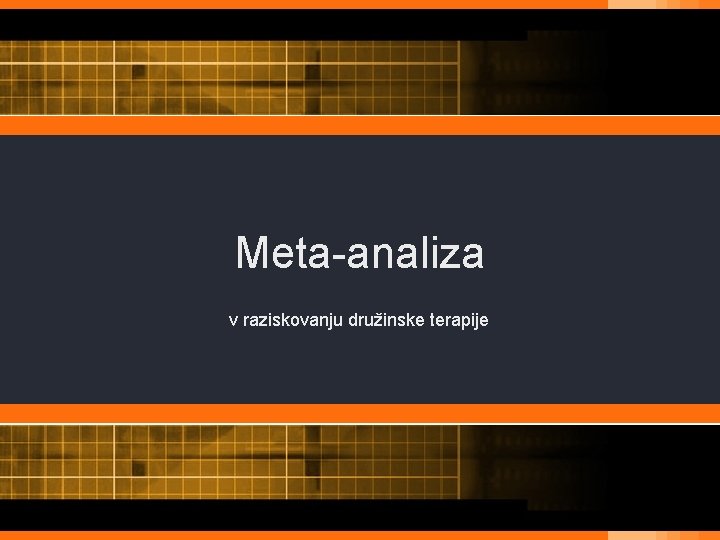 Meta-analiza

v raziskovanju družinske terapije